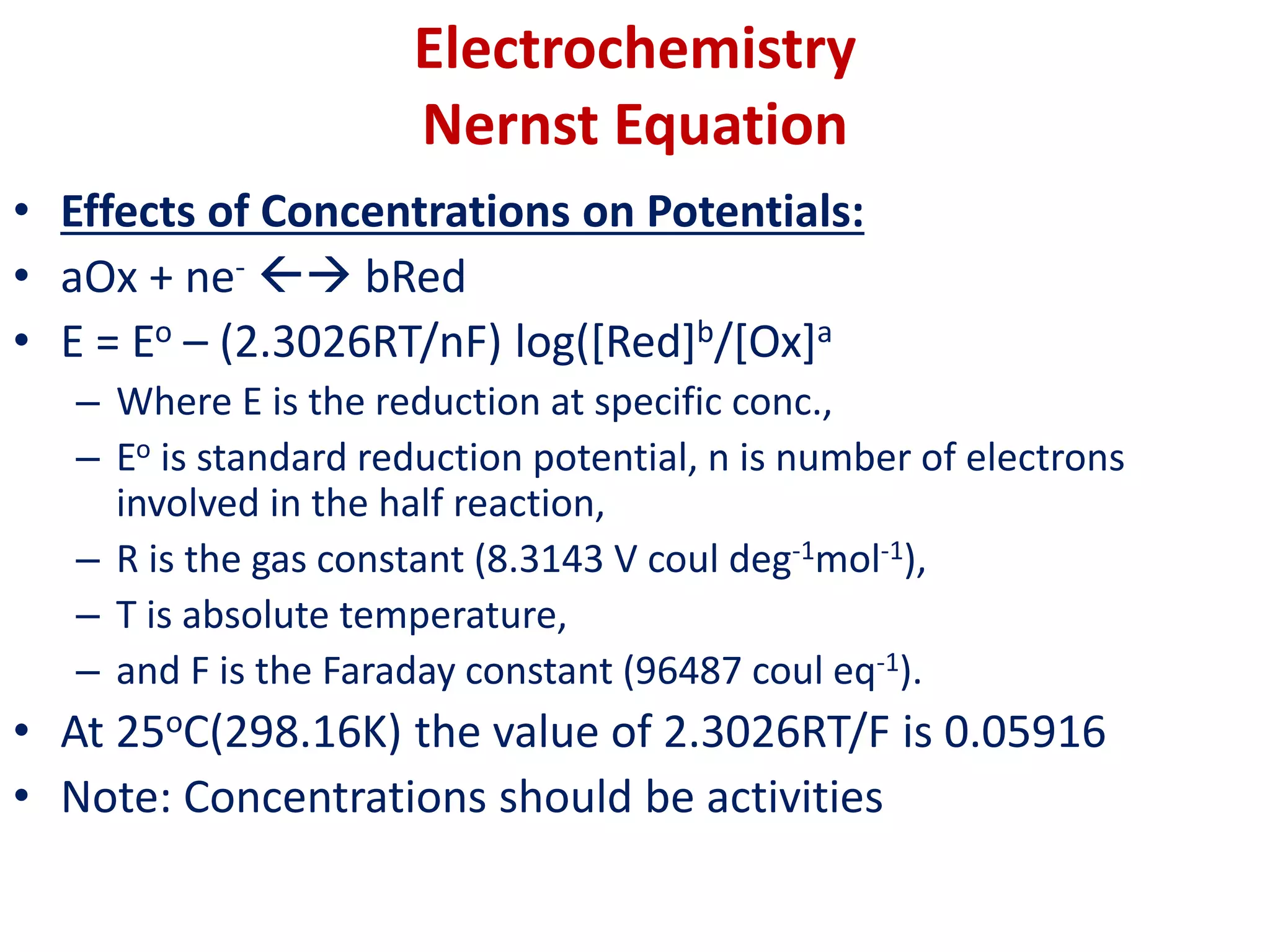 Electrochemistry
Nernst Equation

• Effects of Concentrations on Potentials:
• aOx + ne$^-$ ←→ bRed
• E = E$^o$ – (2.3026RT/nF) log([Red]$^b$/[Ox]$^a$
– Where E is the reduction at specific conc.,
– E$^o$ is standard reduction potential, n is number of electrons involved in the half reaction,
– R is the gas constant (8.3143 V coul deg$^{-1}$mol$^{-1}$),
– T is absolute temperature,
– and F is the Faraday constant (96487 coul eq$^{-1}$).
• At 25$^o$C(298.16K) the value of 2.3026RT/F is 0.05916
• Note: Concentrations should be activities